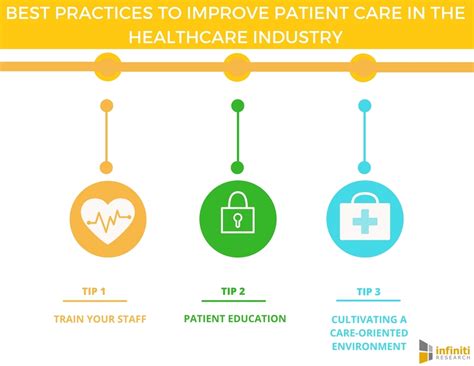 BEST PRACTICES TO IMPROVE PATIENT CARE IN THE HEALTHCARE INDUSTRY

TIP 1

TRAIN YOUR STAFF

TIP 2

PATIENT EDUCATION

TIP 3

CULTIVATING A CARE-ORIENTED ENVIRONMENT

infiniti RESEARCH